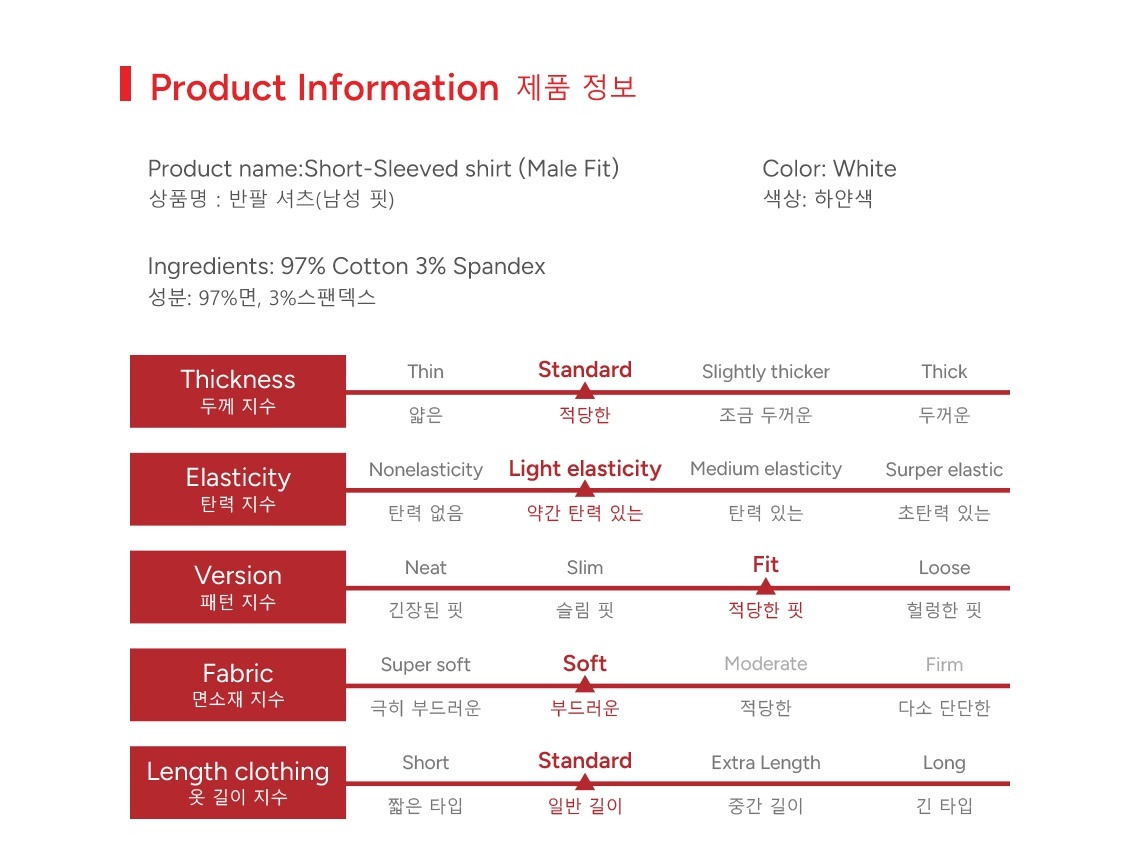 Product Information 제품 정보

Product name:Short-Sleeved shirt (Male Fit)
상품명 : 반팔 셔츠(남성 핏)

Color: White
색상: 하얀색

Ingredients: 97% Cotton 3% Spandex
성분: 97%면, 3%스팬덱스

| Thickness 두께 지수 | Thin 얇은 | Standard 적당한 | Slightly thicker 조금 두꺼운 | Thick 두꺼운 |
|---|---|---|---|---|
| Elasticity 탄력 지수 | Nonelasticity 탄력 없음 | Light elasticity 약간 탄력 있는 | Medium elasticity 탄력 있는 | Surper elastic 초탄력 있는 |
| Version 패턴 지수 | Neat 긴장된 핏 | Slim 슬림 핏 | Fit 적당한 핏 | Loose 헐렁한 핏 |
| Fabric 면소재 지수 | Super soft 극히 부드러운 | Soft 부드러운 | Moderate 적당한 | Firm 다소 단단한 |
| Length clothing 옷 길이 지수 | Short 짧은 타입 | Standard 일반 길이 | Extra Length 중간 길이 | Long 긴 타입 |